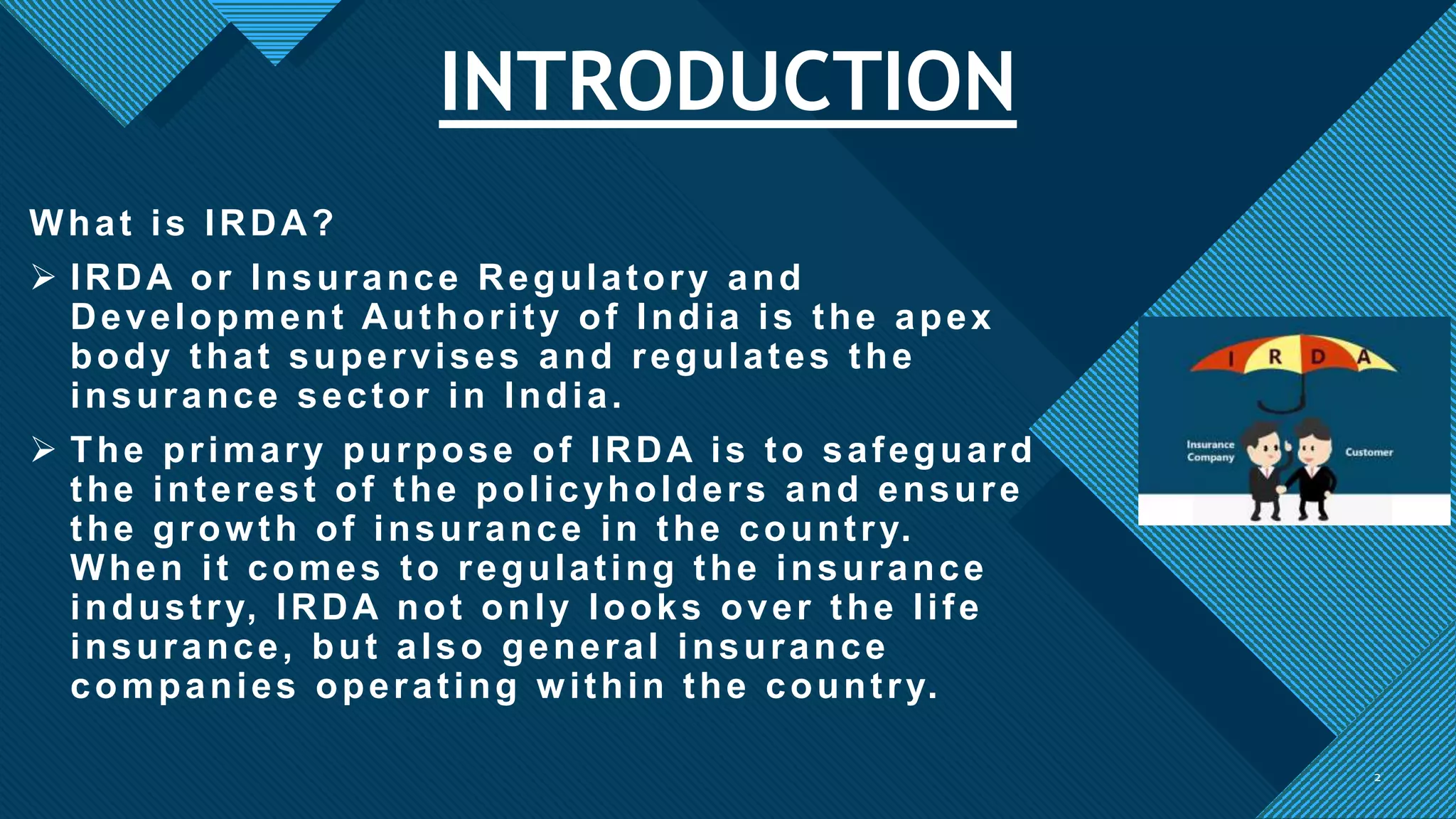 INTRODUCTION

What is IRDA?

➢ IRDA or Insurance Regulatory and Development Authority of India is the apex body that supervises and regulates the insurance sector in India.

➢ The primary purpose of IRDA is to safeguard the interest of the policyholders and ensure the growth of insurance in the country. When it comes to regulating the insurance industry, IRDA not only looks over the life insurance, but also general insurance companies operating within the country.

I R D A

Insurance Company

Customer

2